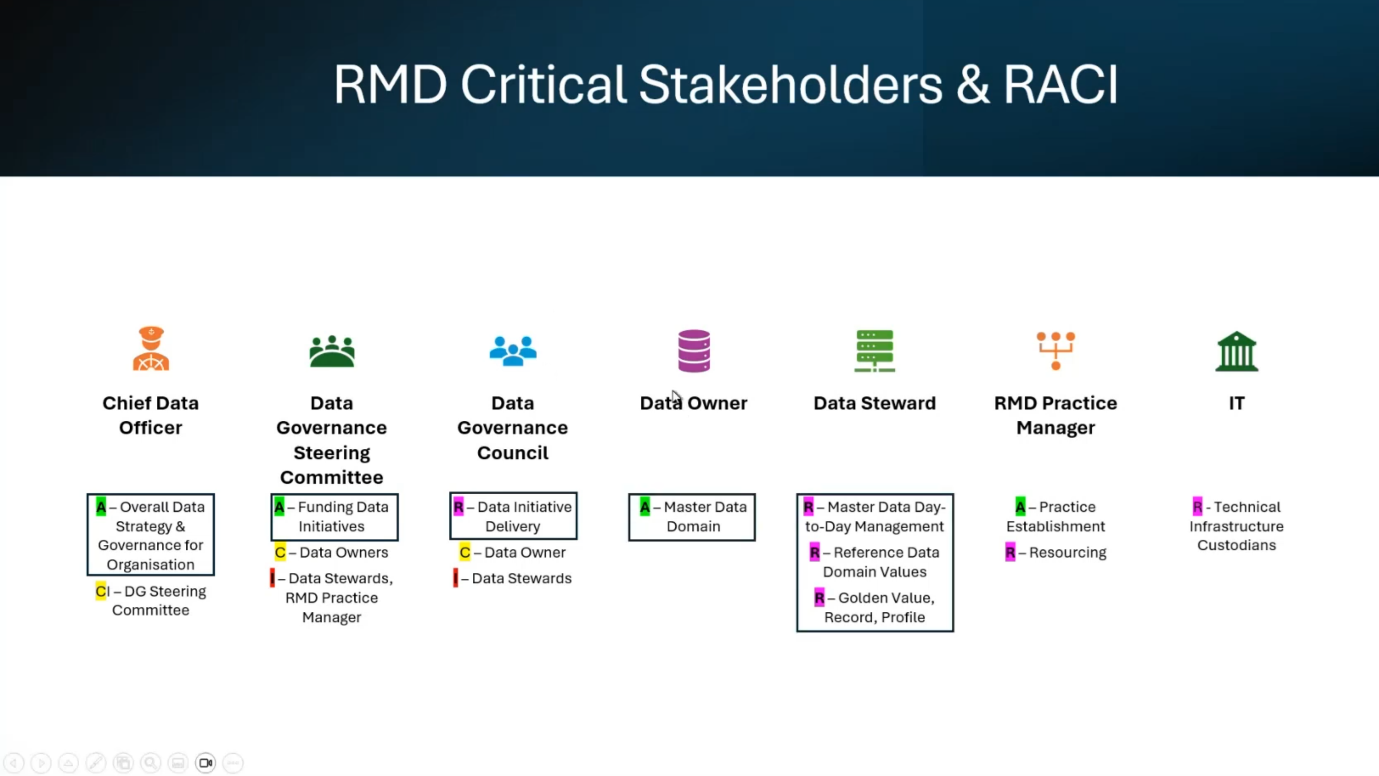 RMD Critical Stakeholders & RACI

Chief Data Officer

A – Overall Data Strategy & Governance for Organisation

CI – DG Steering Committee

Data Governance Steering Committee

A – Funding Data Initiatives

C – Data Owners

I – Data Stewards, RMD Practice Manager

Data Governance Council

R – Data Initiative Delivery

C – Data Owner

I – Data Stewards

Data Owner

A – Master Data Domain

Data Steward

R – Master Data Day-to-Day Management

R – Reference Data Domain Values

R – Golden Value, Record, Profile

RMD Practice Manager

A – Practice Establishment

R – Resourcing

IT

R - Technical Infrastructure Custodians